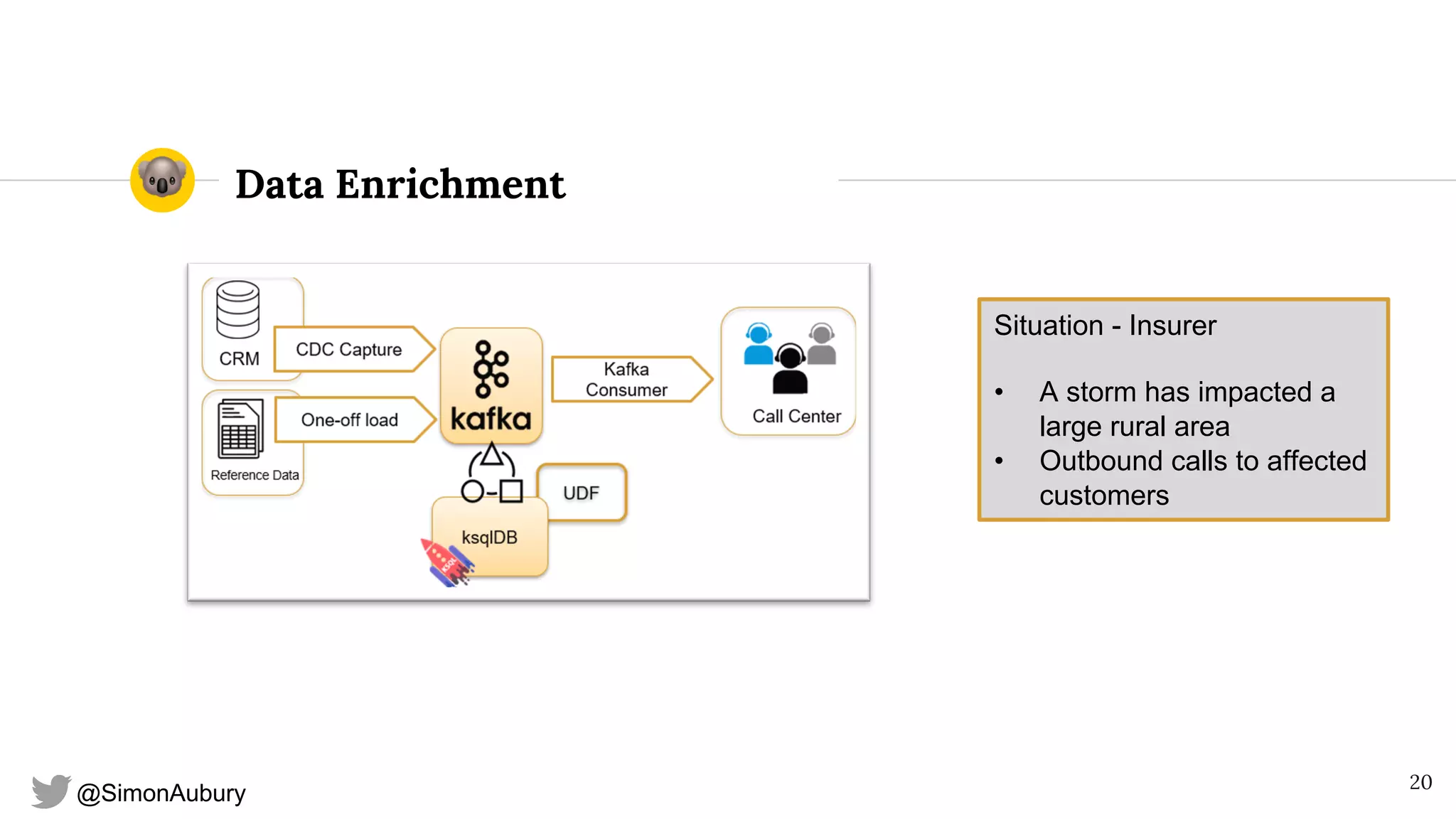 Data Enrichment

CRM

CDC Capture

Reference Data

One-off load

kafka

Kafka Consumer

Call Center

UDF

ksqlDB

KSQL

Situation - Insurer

• A storm has impacted a large rural area
• Outbound calls to affected customers

@SimonAubury

20